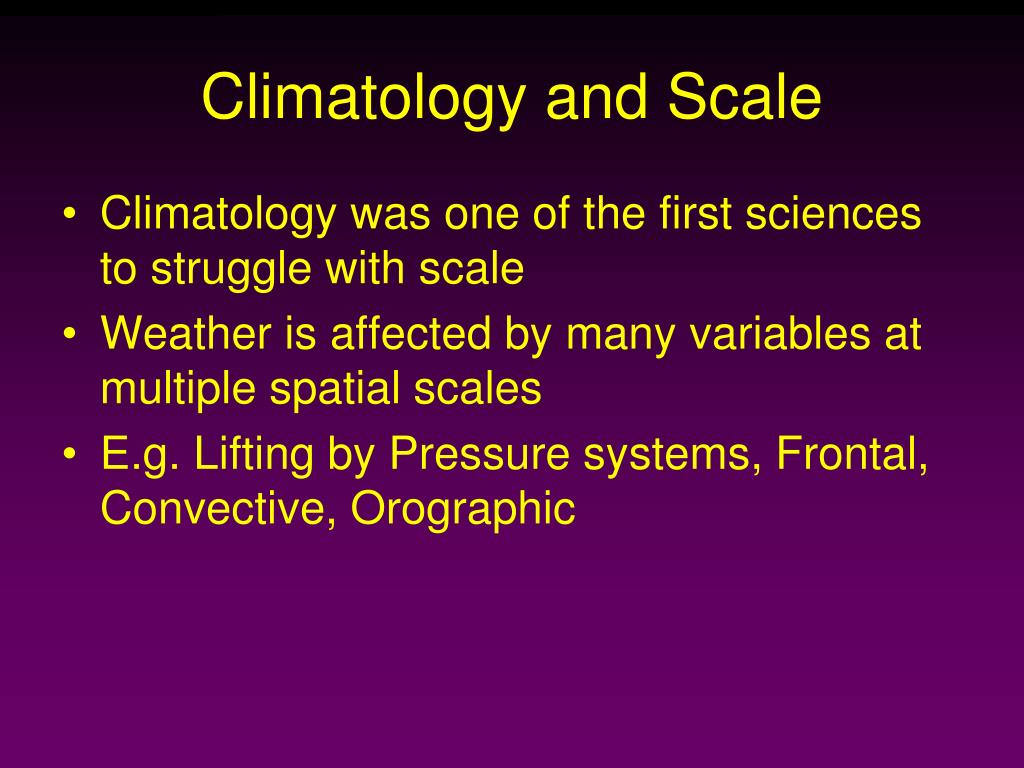 Climatology and Scale

• Climatology was one of the first sciences to struggle with scale
• Weather is affected by many variables at multiple spatial scales
• E.g. Lifting by Pressure systems, Frontal, Convective, Orographic